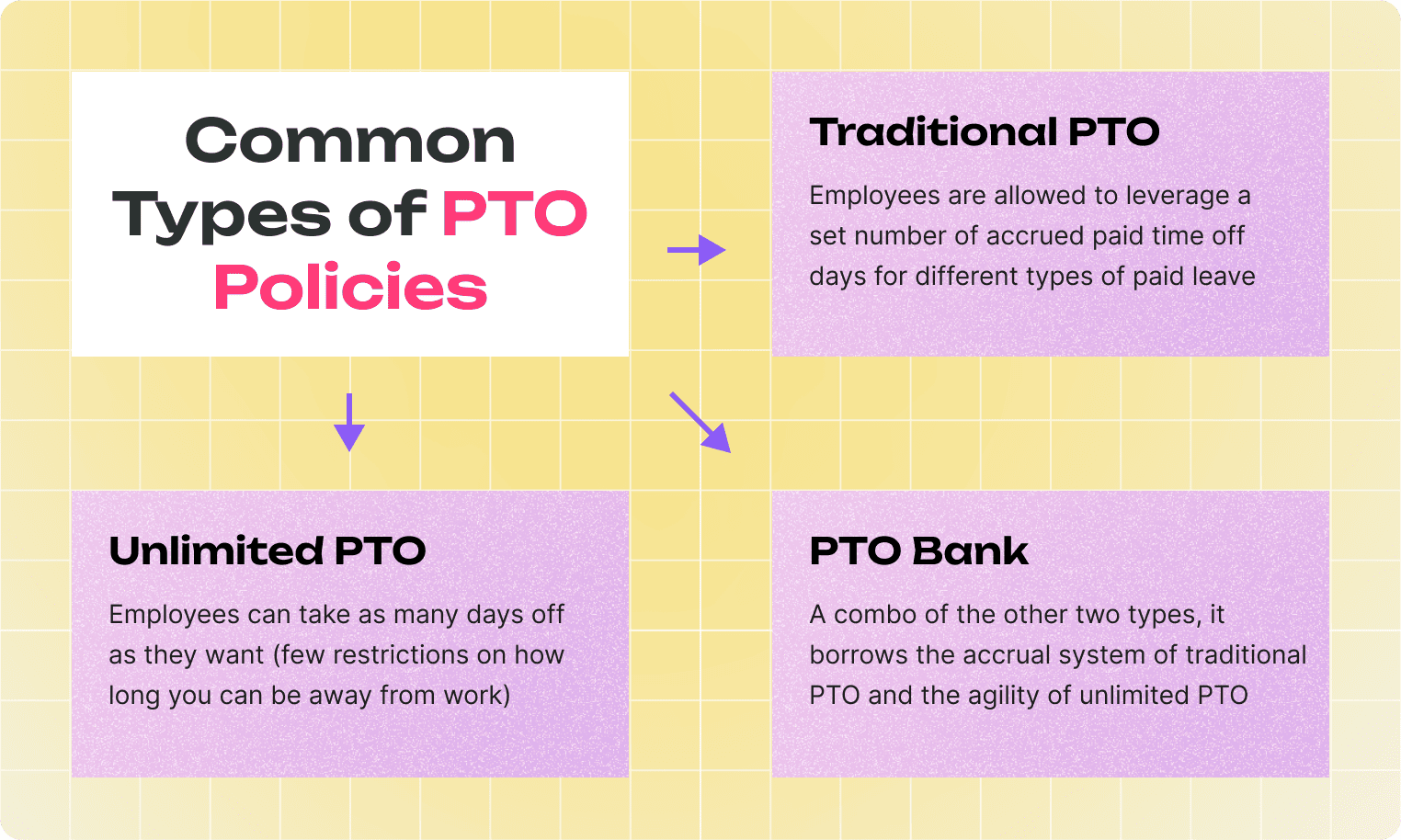 Common Types of PTO Policies

Traditional PTO

Employees are allowed to leverage a set number of accrued paid time off days for different types of paid leave

Unlimited PTO

Employees can take as many days off as they want (few restrictions on how long you can be away from work)

PTO Bank

A combo of the other two types, it borrows the accrual system of traditional PTO and the agility of unlimited PTO